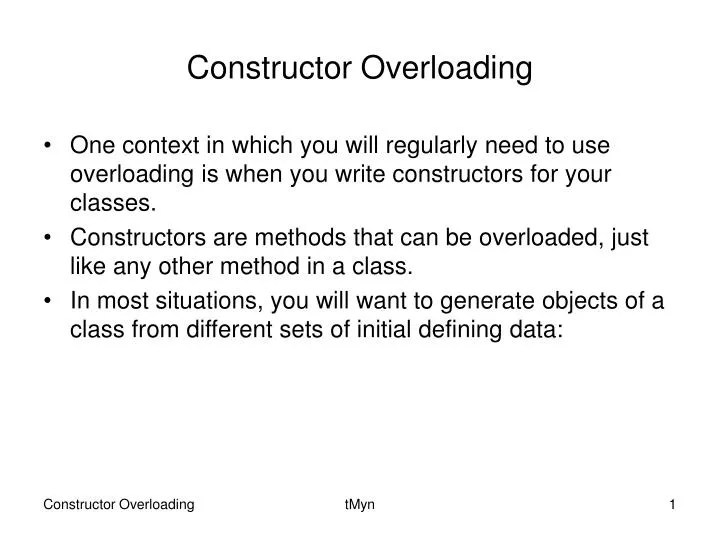 Constructor Overloading

• One context in which you will regularly need to use overloading is when you write constructors for your classes.
• Constructors are methods that can be overloaded, just like any other method in a class.
• In most situations, you will want to generate objects of a class from different sets of initial defining data:

Constructor Overloading tMyn 1